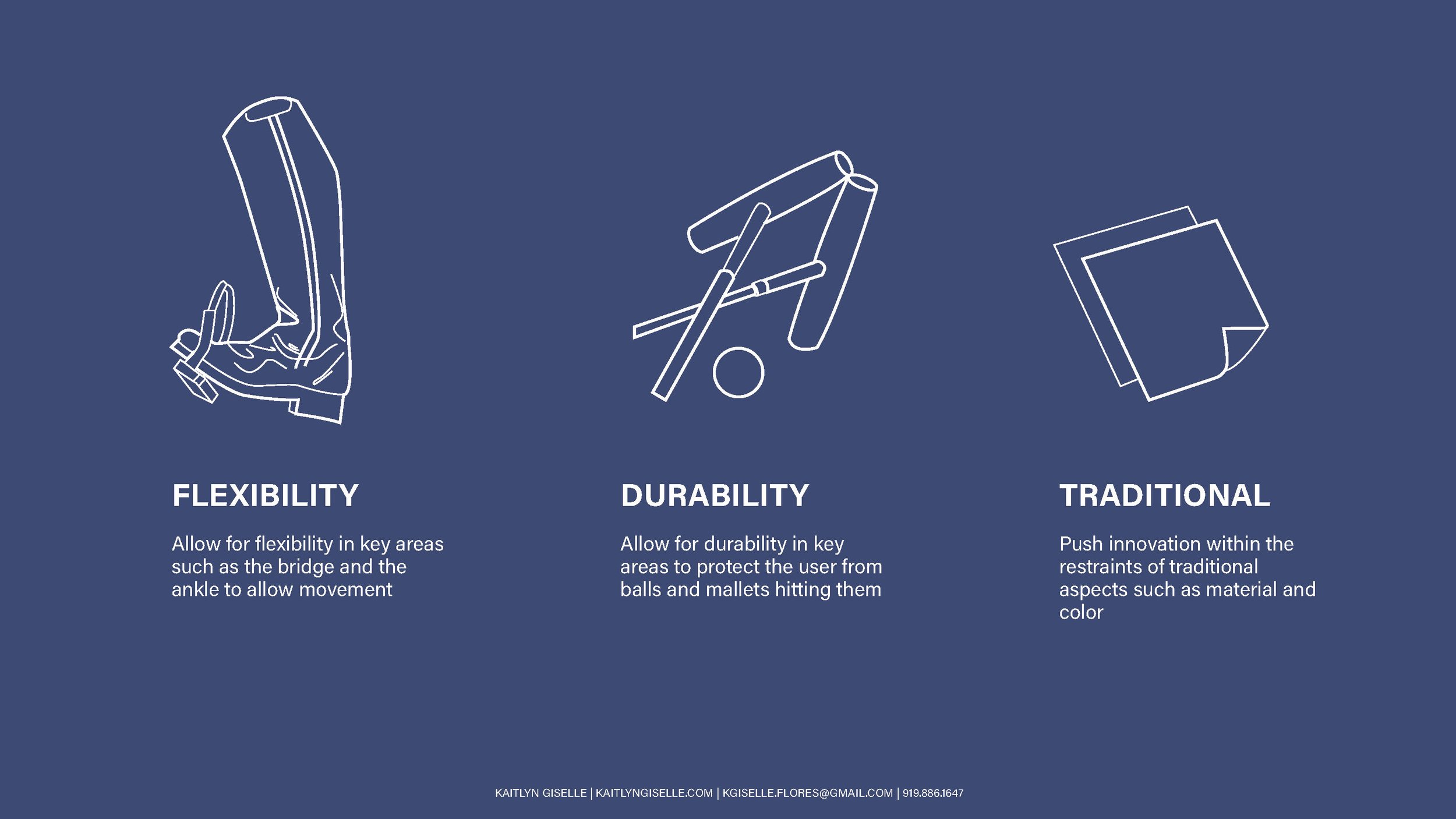 FLEXIBILITY

Allow for flexibility in key areas such as the bridge and the ankle to allow movement

DURABILITY

Allow for durability in key areas to protect the user from balls and mallets hitting them

TRADITIONAL

Push innovation within the restraints of traditional aspects such as material and color

KAITLYN GISELLE | KAITLYNGISELLE.COM | KGISELLE.FLORES@GMAIL.COM | 919.886.1647